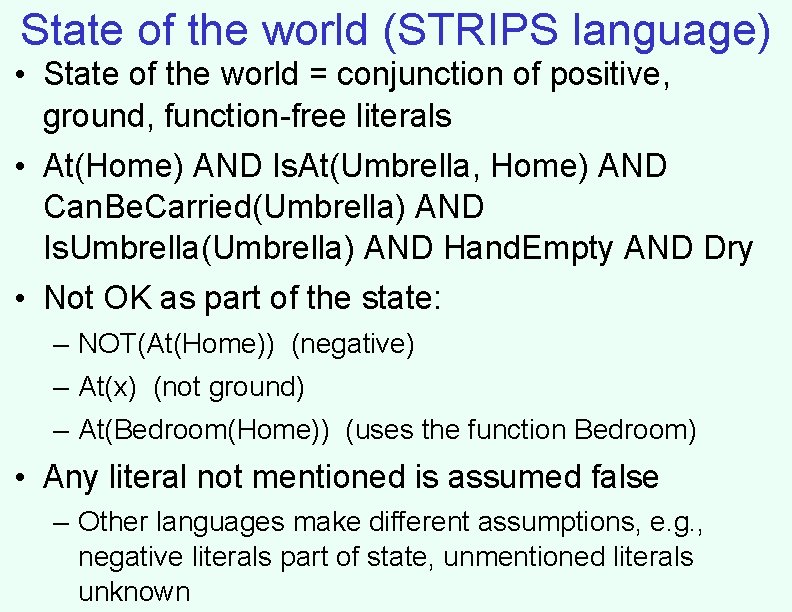 State of the world (STRIPS language)

• State of the world = conjunction of positive, ground, function-free literals

• At(Home) AND IsAt(Umbrella, Home) AND CanBeCarried(Umbrella) AND IsUmbrella(Umbrella) AND HandEmpty AND Dry

• Not OK as part of the state:
– NOT(At(Home)) (negative)
– At(x) (not ground)
– At(Bedroom(Home)) (uses the function Bedroom)

• Any literal not mentioned is assumed false
– Other languages make different assumptions, e.g., negative literals part of state, unmentioned literals unknown